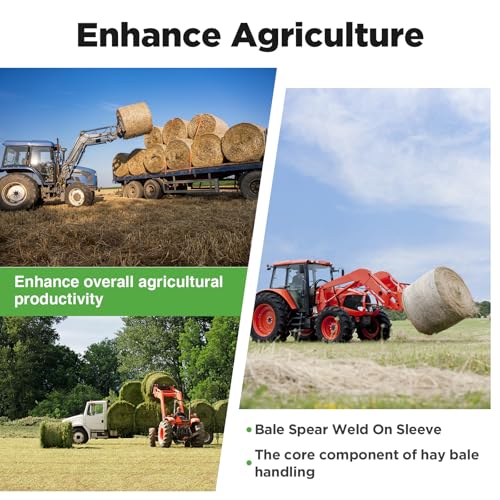 Enhance Agriculture

Enhance overall agricultural productivity

• Bale Spear Weld On Sleeve

• The core component of hay bale handling